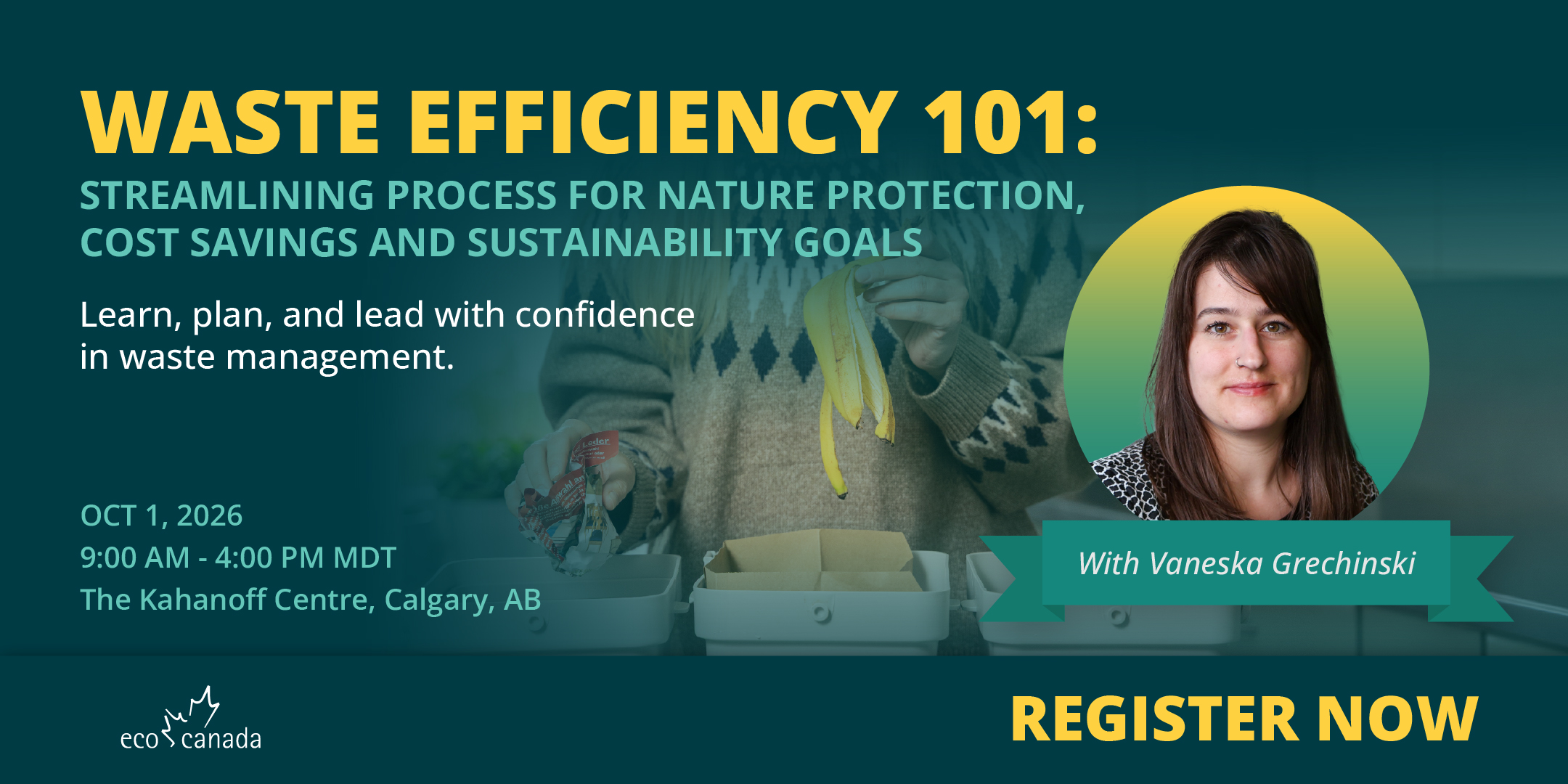 WASTE EFFICIENCY 101:
STREAMLINING PROCESS FOR NATURE PROTECTION, COST SAVINGS AND SUSTAINABILITY GOALS

Learn, plan, and lead with confidence in waste management.

OCT 1, 2026
9:00 AM - 4:00 PM MDT
The Kahanoff Centre, Calgary, AB

With Vaneska Grechinski

eco canada

REGISTER NOW